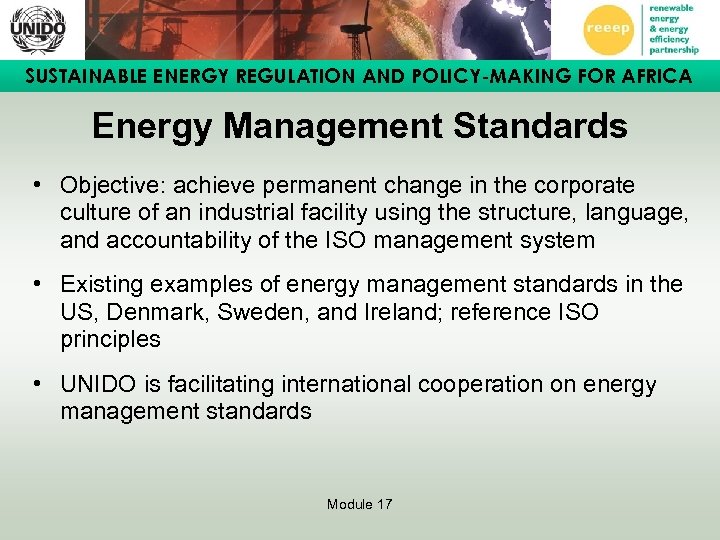 UNIDO

reeep

renewable energy & energy efficiency partnership

SUSTAINABLE ENERGY REGULATION AND POLICY-MAKING FOR AFRICA

Energy Management Standards

• Objective: achieve permanent change in the corporate culture of an industrial facility using the structure, language, and accountability of the ISO management system

• Existing examples of energy management standards in the US, Denmark, Sweden, and Ireland; reference ISO principles

• UNIDO is facilitating international cooperation on energy management standards

Module 17